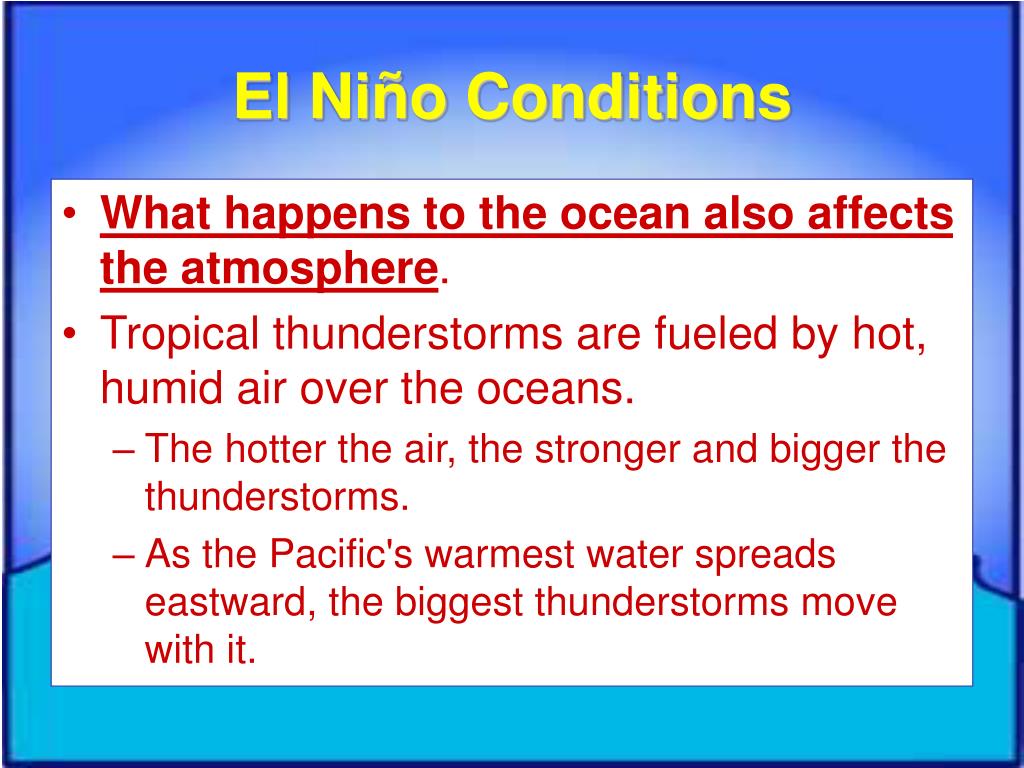 El Niño Conditions

• What happens to the ocean also affects the atmosphere.
• Tropical thunderstorms are fueled by hot, humid air over the oceans.
– The hotter the air, the stronger and bigger the thunderstorms.
– As the Pacific's warmest water spreads eastward, the biggest thunderstorms move with it.